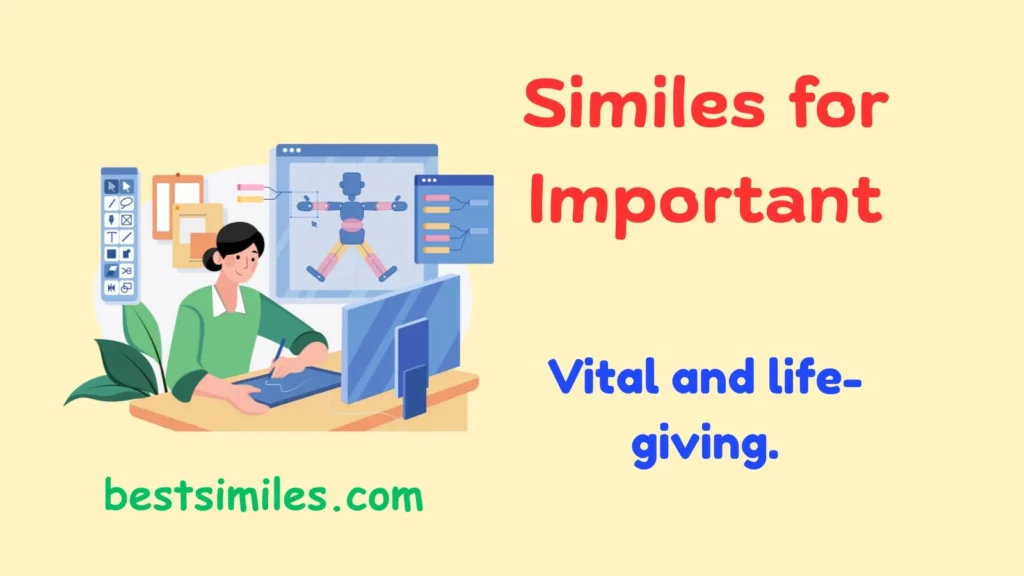 Similes for Important

Vital and life-giving.

bestsimiles.com